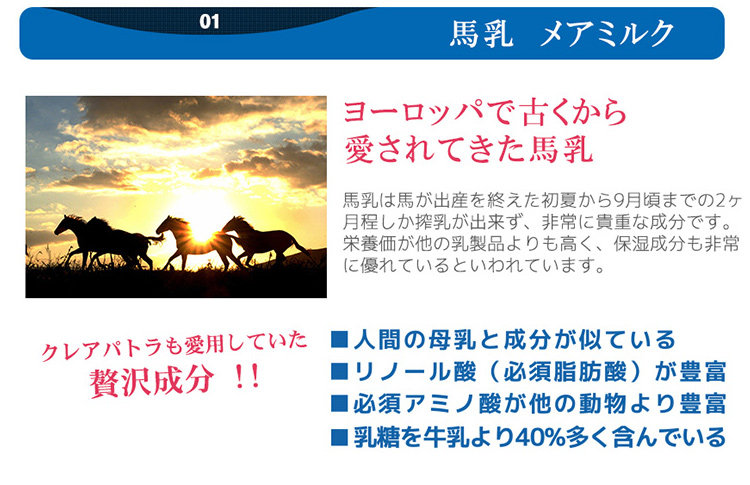 01

馬乳　メアミルク

ヨーロッパで古くから愛されてきた馬乳

馬乳は馬が出産を終えた初夏から9月頃までの2ヶ月程しか搾乳が出来ず、非常に貴重な成分です。栄養価が他の乳製品よりも高く、保湿成分も非常に優れているといわれています。

クレアパトラも愛用していた
贅沢成分 !!

■人間の母乳と成分が似ている
■リノール酸（必須脂肪酸）が豊富
■必須アミノ酸が他の動物より豊富
■乳糖を牛乳より40%多く含んでいる